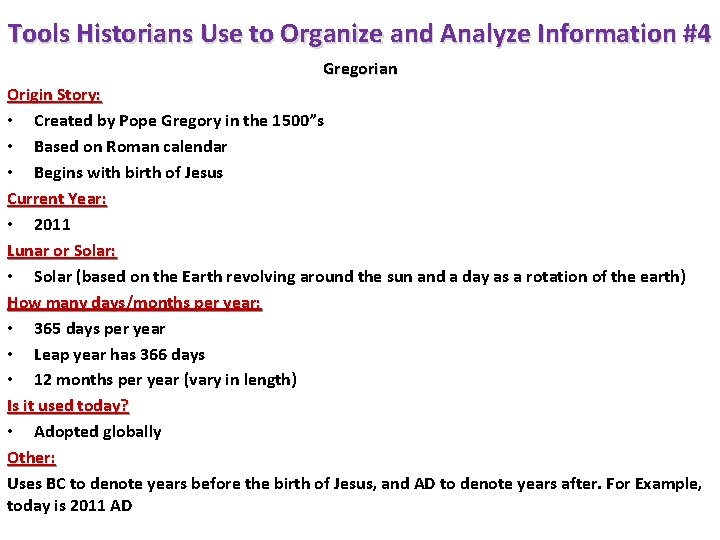 Tools Historians Use to Organize and Analyze Information #4

Gregorian

Origin Story:

• Created by Pope Gregory in the 1500"s
• Based on Roman calendar
• Begins with birth of Jesus

Current Year:

• 2011

Lunar or Solar:

• Solar (based on the Earth revolving around the sun and a day as a rotation of the earth)

How many days/months per year:

• 365 days per year
• Leap year has 366 days
• 12 months per year (vary in length)

Is it used today?

• Adopted globally

Other:

Uses BC to denote years before the birth of Jesus, and AD to denote years after. For Example, today is 2011 AD